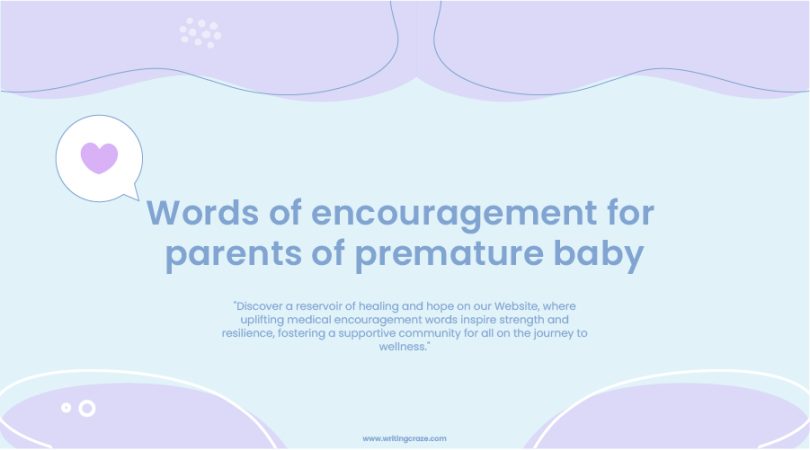 Words of encouragement for parents of premature baby

"Discover a reservoir of healing and hope on our Website, where uplifting medical encouragement words inspire strength and resilience, fostering a supportive community for all on the journey to wellness."

www.writingcraze.com